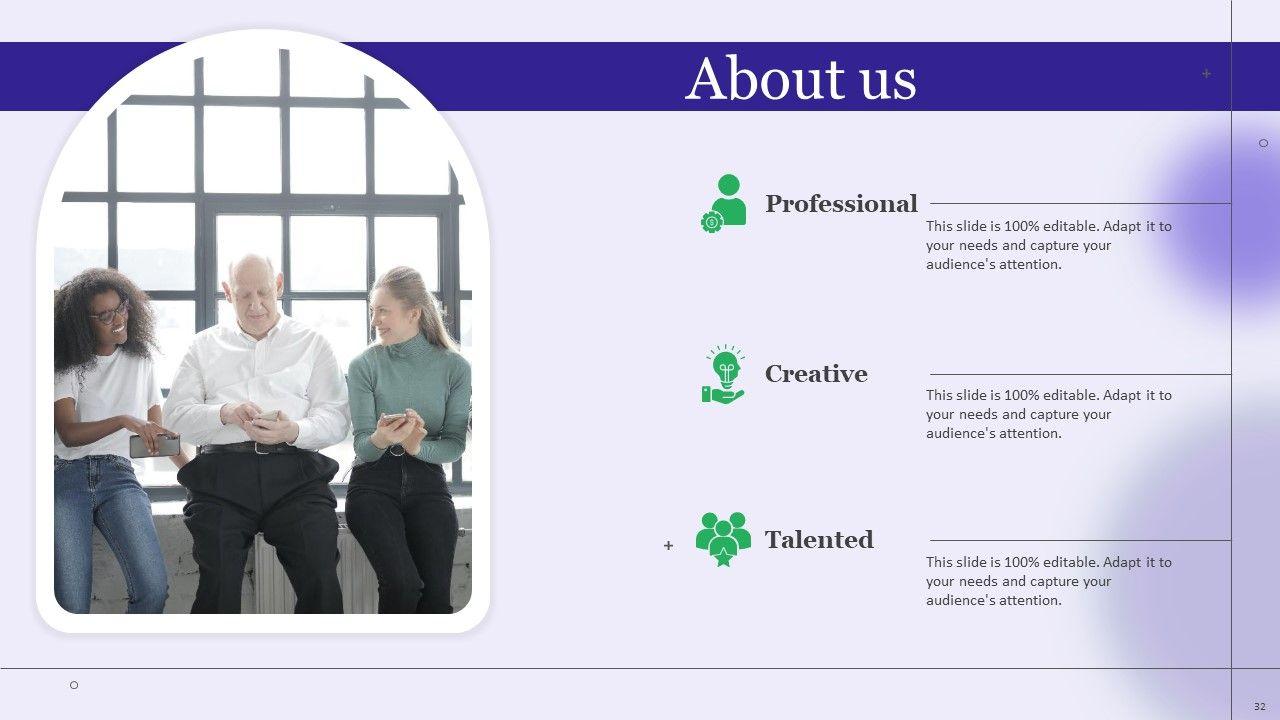 About us

Professional
This slide is 100% editable. Adapt it to your needs and capture your audience's attention.

Creative
This slide is 100% editable. Adapt it to your needs and capture your audience's attention.

Talented
This slide is 100% editable. Adapt it to your needs and capture your audience's attention.

32